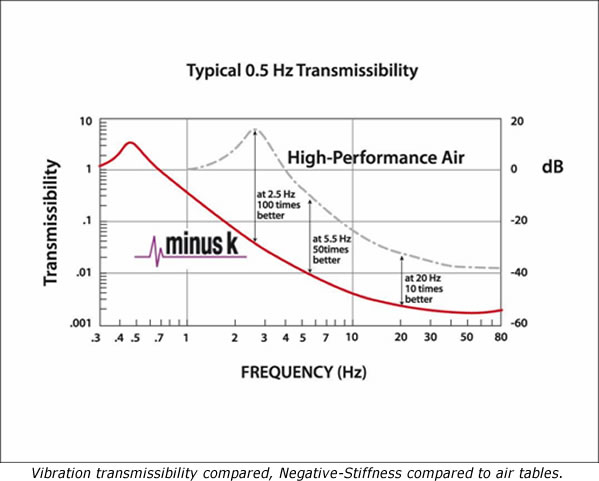 Typical 0.5 Hz Transmissibility

Transmissibility

10
1
.1
.01
.001

20
0
-20
-40
-60

dB

High-Performance Air

at 2.5 Hz 100 times better

at 5.5 Hz 50times better

at 20 Hz 10 times better

minus k

.3 .4 .5 .7 1 2 3 4 5 7 10 20 30 50 80

FREQUENCY (Hz)

Vibration transmissibility compared, Negative-Stiffness compared to air tables.